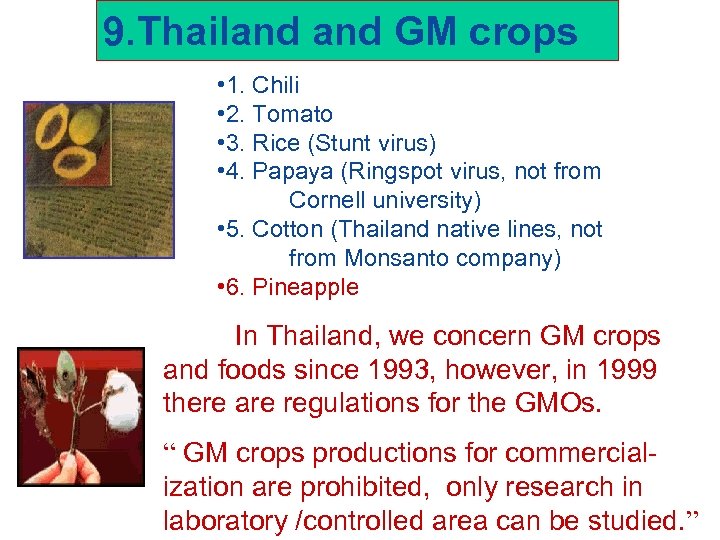 9.Thailand and GM crops

•1. Chili
•2. Tomato
•3. Rice (Stunt virus)
•4. Papaya (Ringspot virus, not from Cornell university)
•5. Cotton (Thailand native lines, not from Monsanto company)
•6. Pineapple

In Thailand, we concern GM crops and foods since 1993, however, in 1999 there are regulations for the GMOs.

“ GM crops productions for commercialization are prohibited, only research in laboratory /controlled area can be studied.”